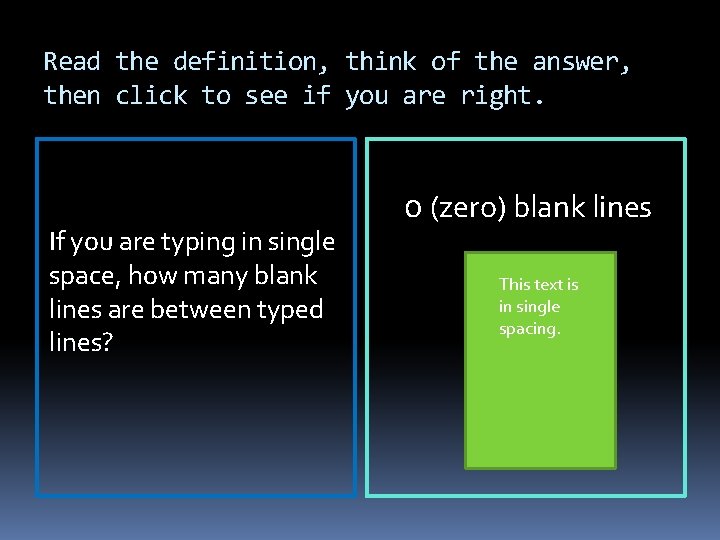 Read the definition, think of the answer, then click to see if you are right.

If you are typing in single space, how many blank lines are between typed lines?

0 (zero) blank lines

This text is in single spacing.